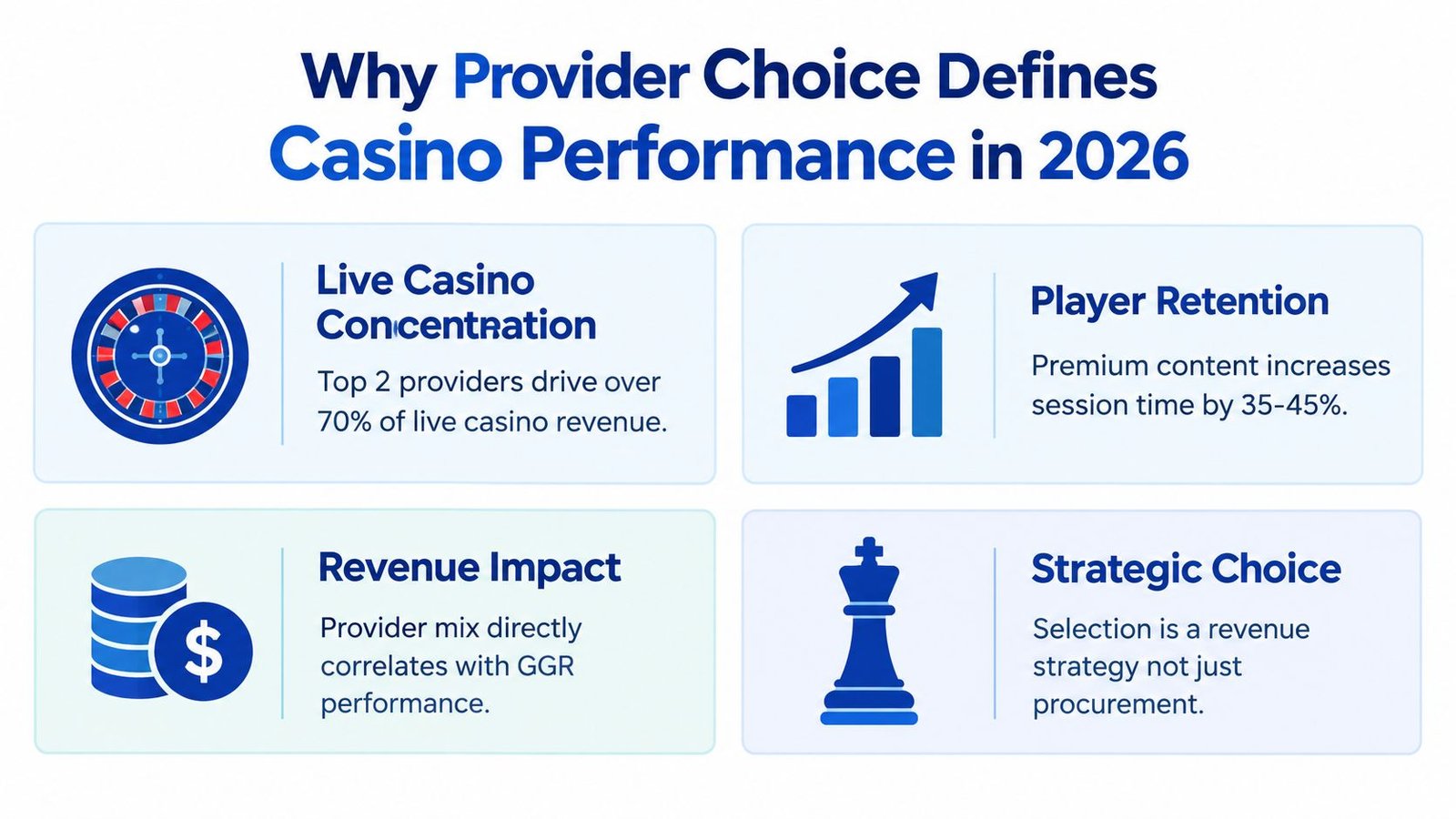 Why Provider Choice Defines Casino Performance in 2026

Live Casino Concentration

Top 2 providers drive over 70% of live casino revenue.

Player Retention

Premium content increases session time by 35-45%.

Revenue Impact

Provider mix directly correlates with GGR performance.

Strategic Choice

Selection is a revenue strategy not just procurement.